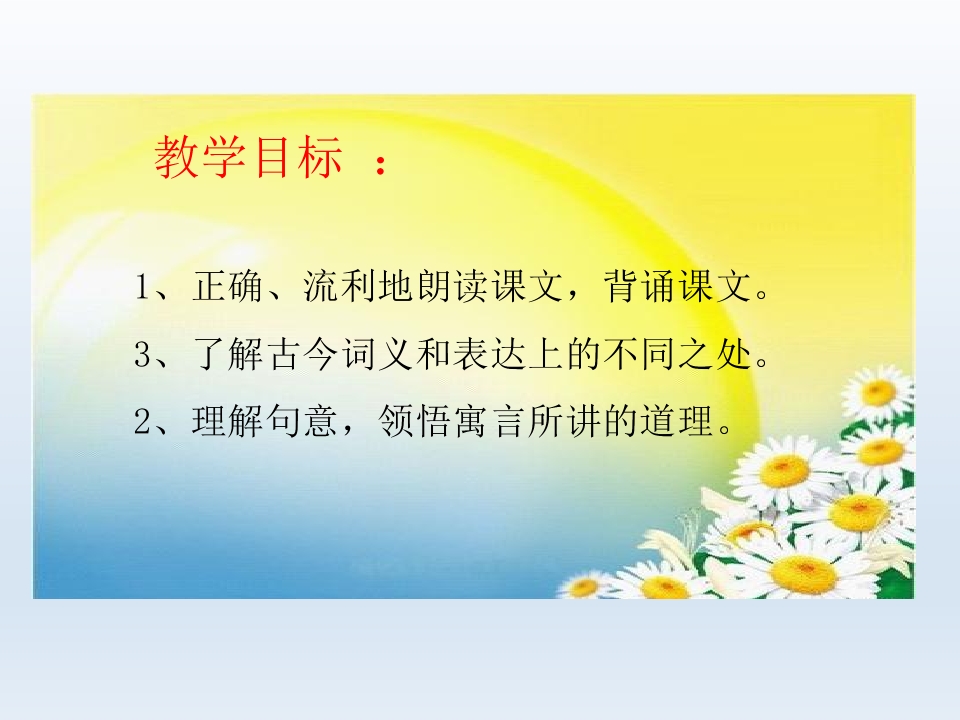 教学目标 ：

1、正确、流利地朗读课文，背诵课文。

3、了解古今词义和表达上的不同之处。

2、理解句意，领悟寓言所讲的道理。